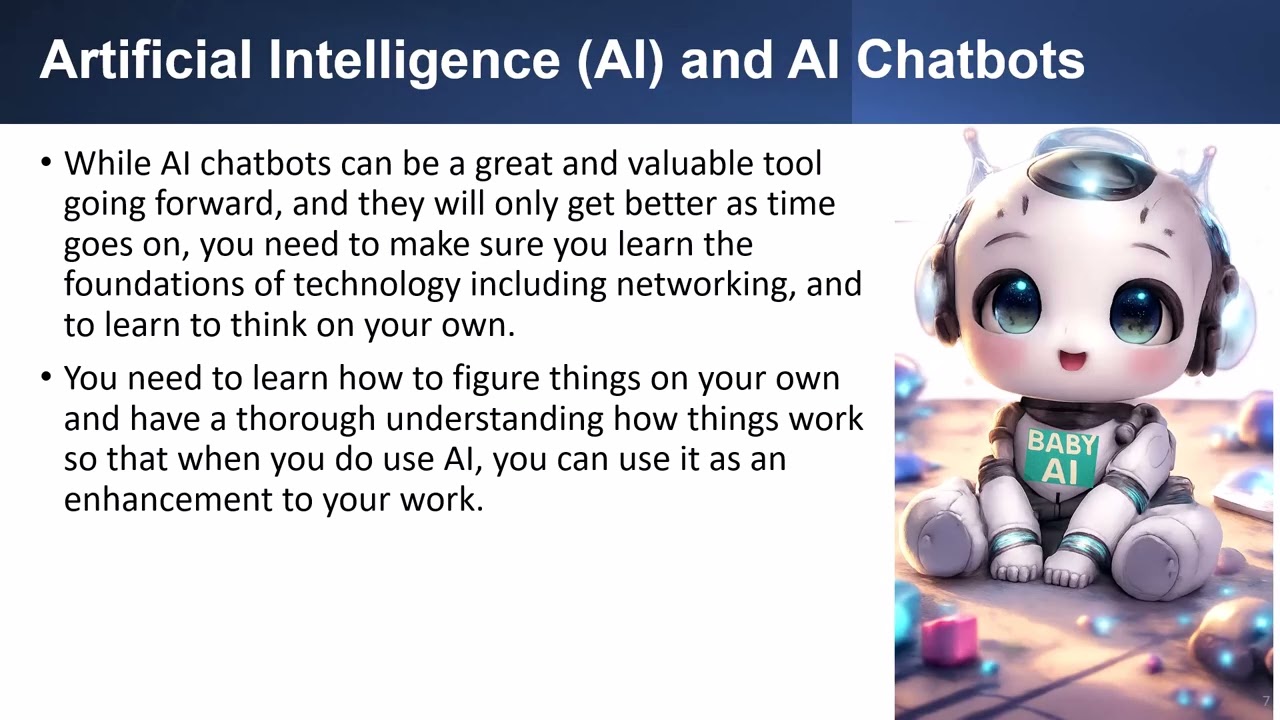 Artificial Intelligence (AI) and AI Chatbots

• While AI chatbots can be a great and valuable tool going forward, and they will only get better as time goes on, you need to make sure you learn the foundations of technology including networking, and to learn to think on your own.

• You need to learn how to figure things on your own and have a thorough understanding how things work so that when you do use AI, you can use it as an enhancement to your work.

BABY AI

7